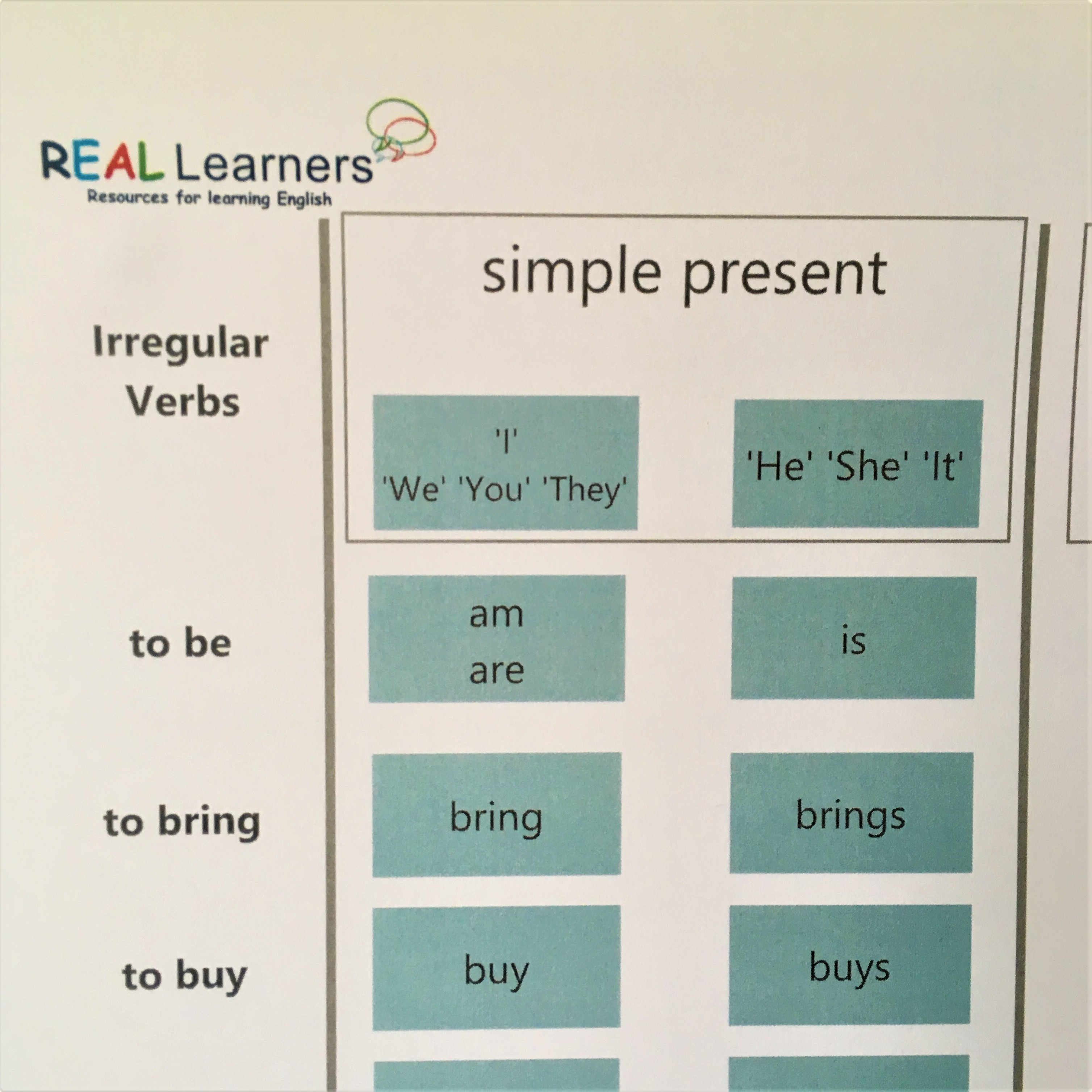 REAL Learners
Resources for learning English

| Irregular Verbs | simple present | |
|---|---|---|
| | 'I' 'We' 'You' 'They' | 'He' 'She' 'It' |
| to be | am are | is |
| to bring | bring | brings |
| to buy | buy | buys |